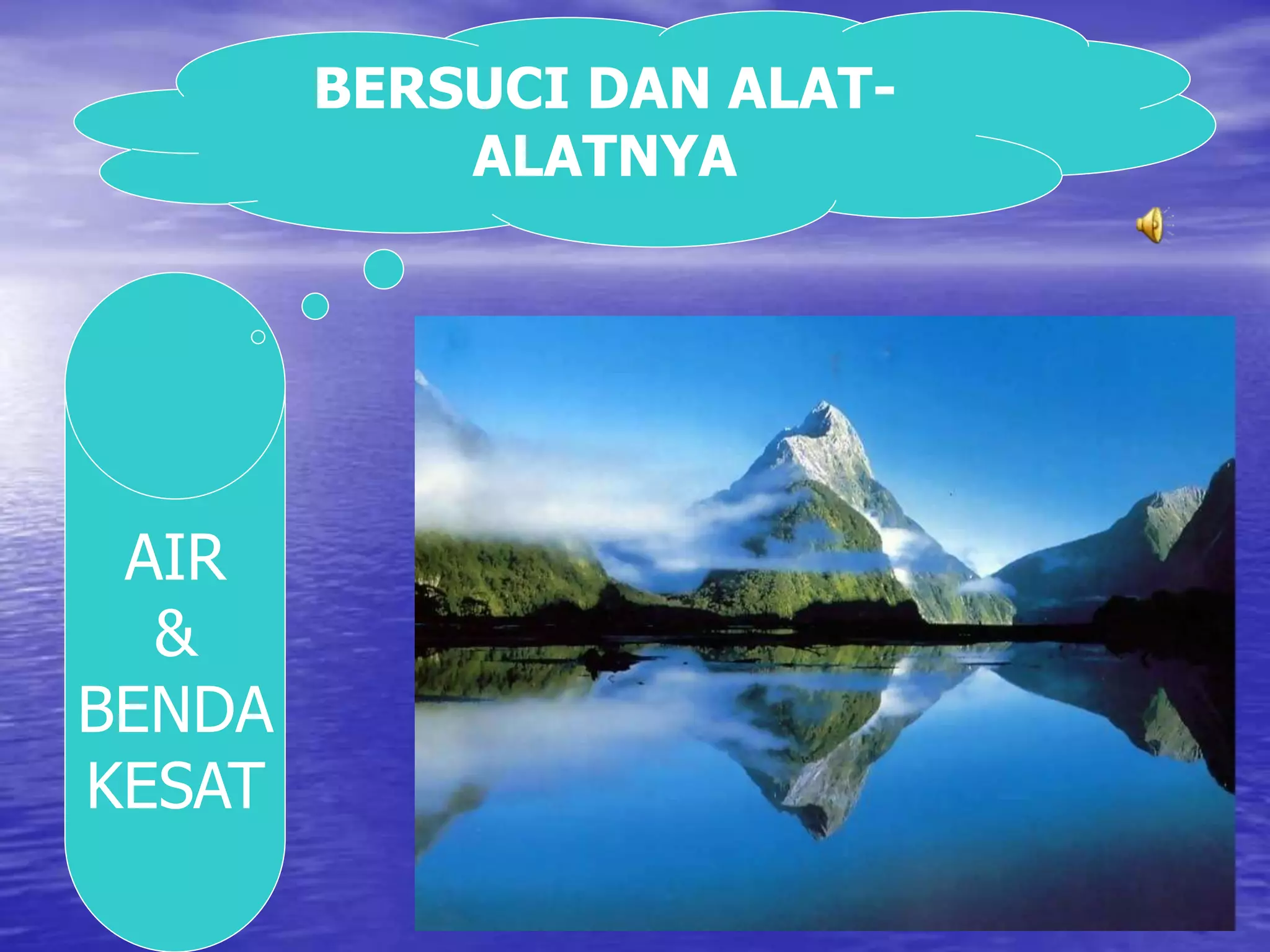 BERSUCI DAN ALAT-ALATNYA

AIR
&
BENDA KESAT